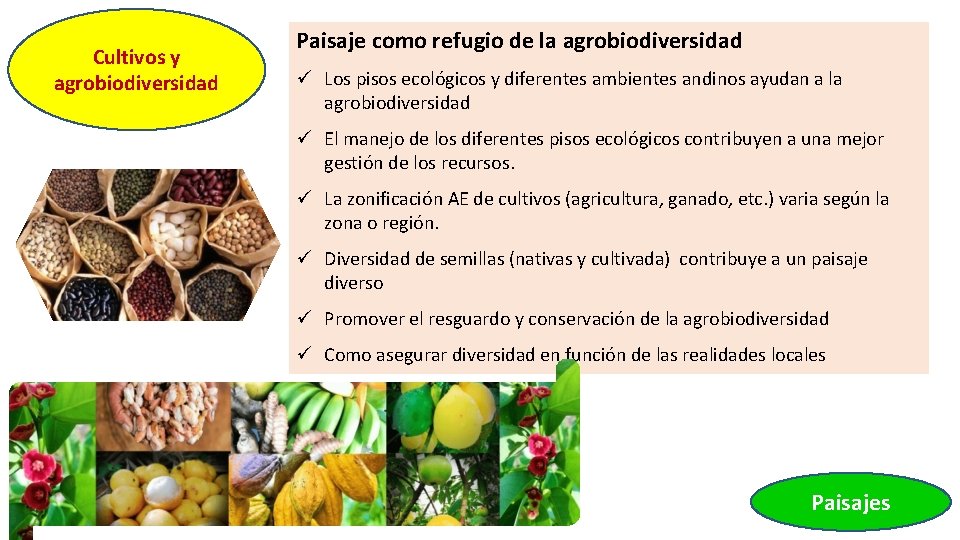 Cultivos y agrobiodiversidad

Paisaje como refugio de la agrobiodiversidad

✓ Los pisos ecológicos y diferentes ambientes andinos ayudan a la agrobiodiversidad

✓ El manejo de los diferentes pisos ecológicos contribuyen a una mejor gestión de los recursos.

✓ La zonificación AE de cultivos (agricultura, ganado, etc.) varia según la zona o región.

✓ Diversidad de semillas (nativas y cultivada) contribuye a un paisaje diverso

✓ Promover el resguardo y conservación de la agrobiodiversidad

✓ Como asegurar diversidad en función de las realidades locales

Paisajes